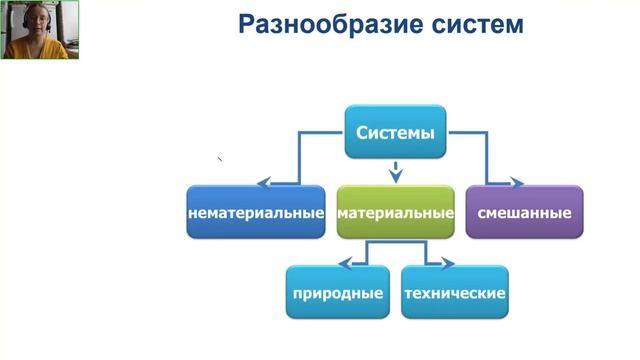 Разнообразие систем

Системы

нематериальные

материальные

смешанные

природные

технические